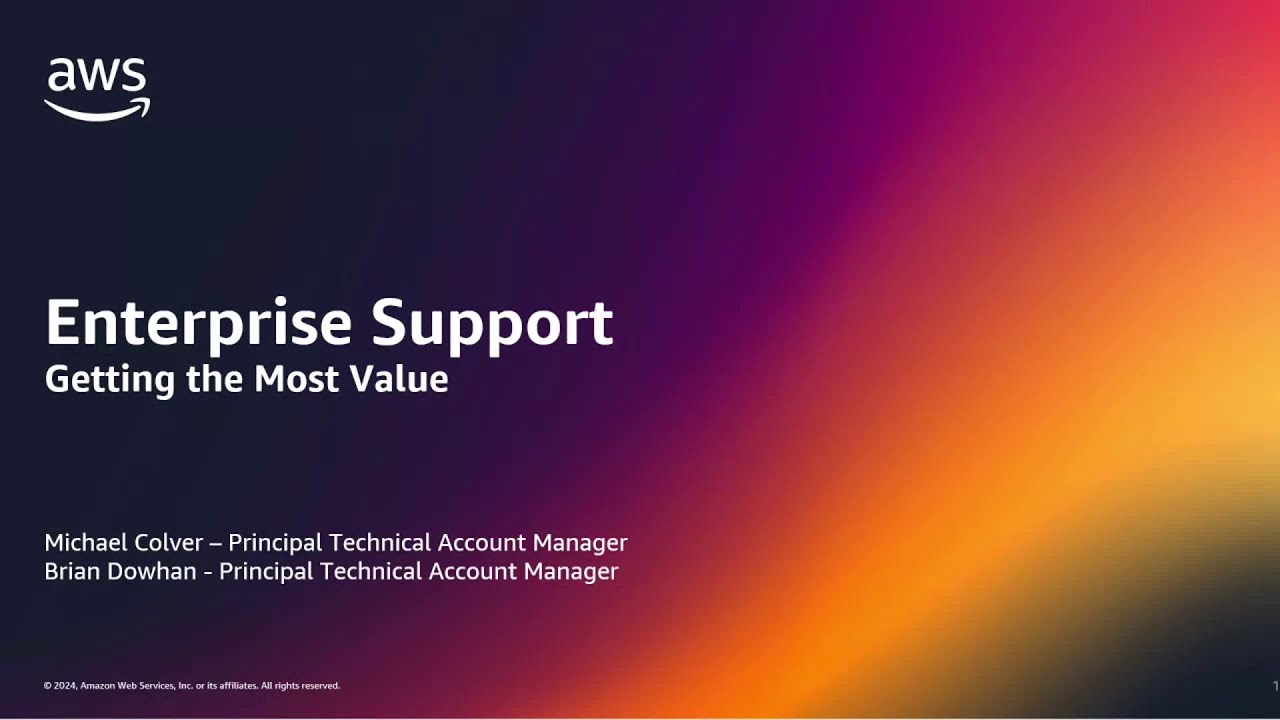 aws

Enterprise Support
Getting the Most Value

Michael Colver – Principal Technical Account Manager
Brian Dowhan - Principal Technical Account Manager

© 2024, Amazon Web Services, Inc. or its affiliates. All rights reserved.

1